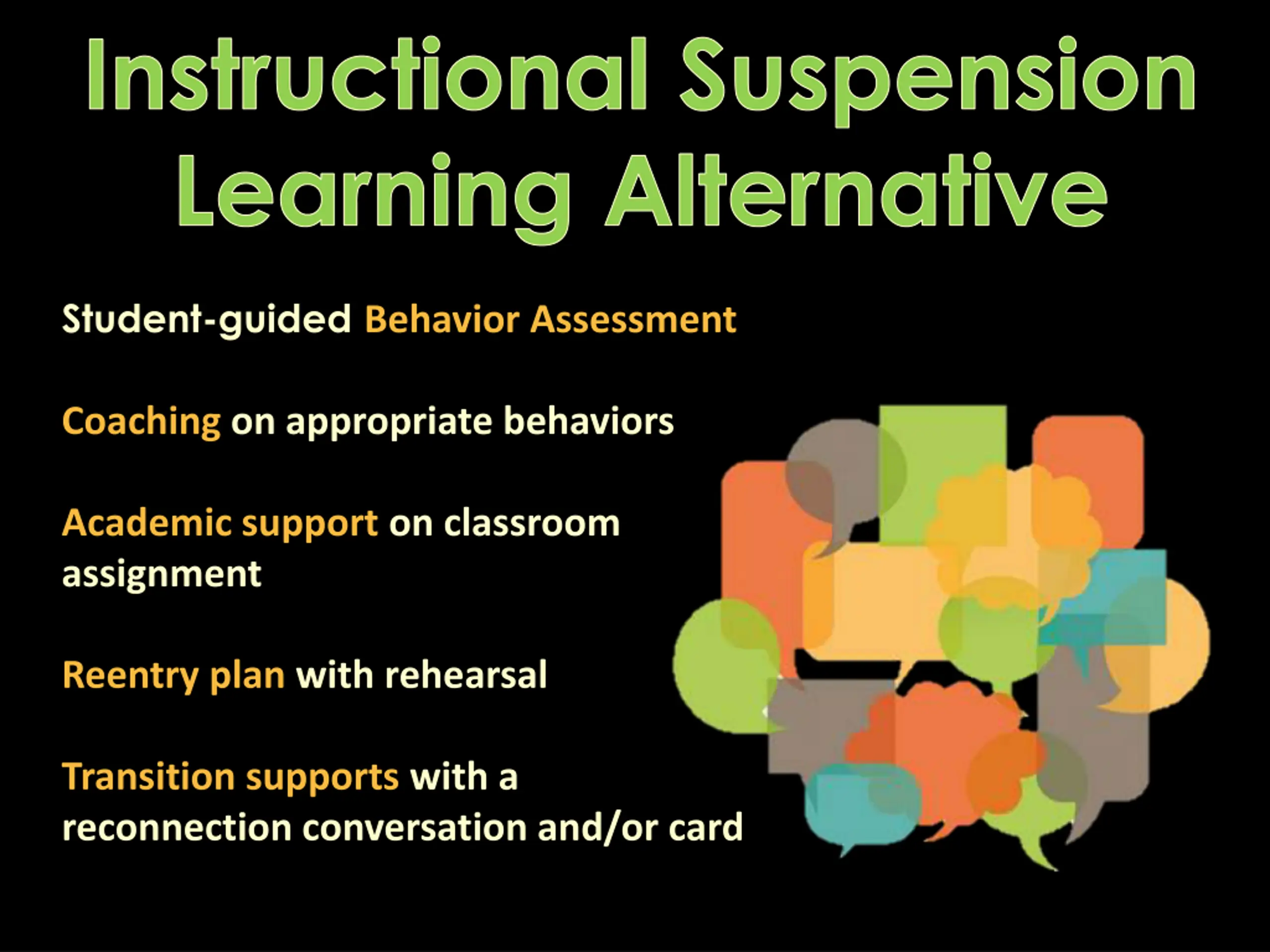 Instructional Suspension Learning Alternative

Student-guided Behavior Assessment

Coaching on appropriate behaviors

Academic support on classroom assignment

Reentry plan with rehearsal

Transition supports with a reconnection conversation and/or card